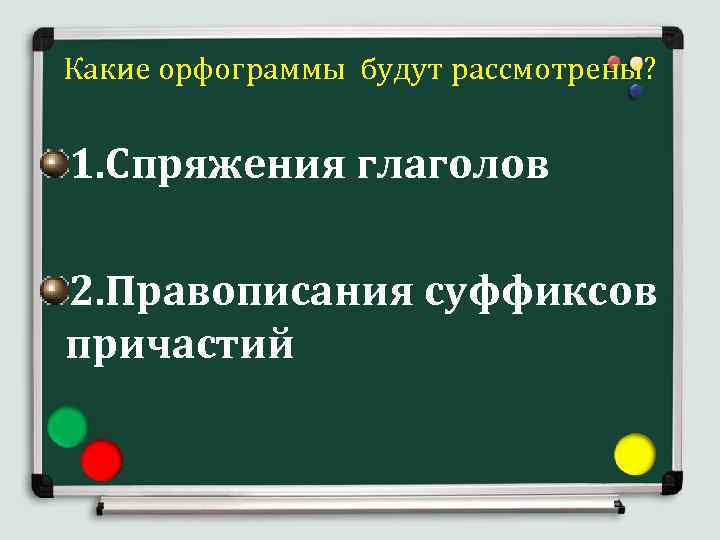 Какие орфограммы будут рассмотрены?

1.Спряжения глаголов

2.Правописания суффиксов причастий